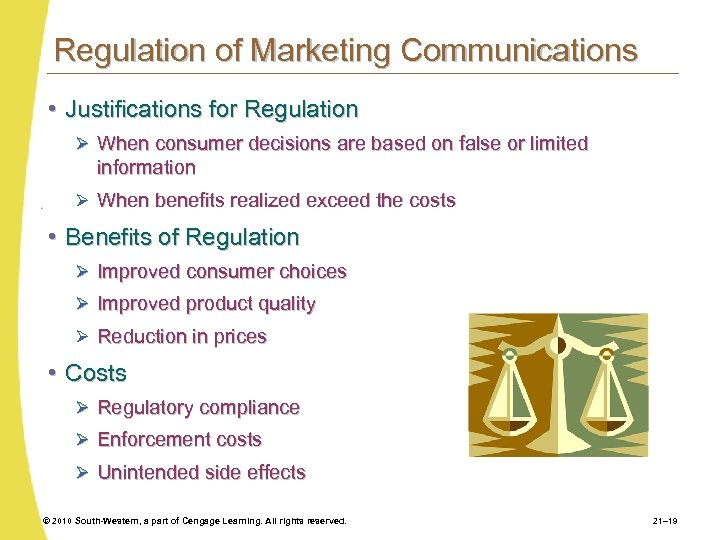 Regulation of Marketing Communications

• Justifications for Regulation

➢ When consumer decisions are based on false or limited information

➢ When benefits realized exceed the costs

• Benefits of Regulation

➢ Improved consumer choices

➢ Improved product quality

➢ Reduction in prices

• Costs

➢ Regulatory compliance

➢ Enforcement costs

➢ Unintended side effects

© 2010 South-Western, a part of Cengage Learning. All rights reserved.

21–19